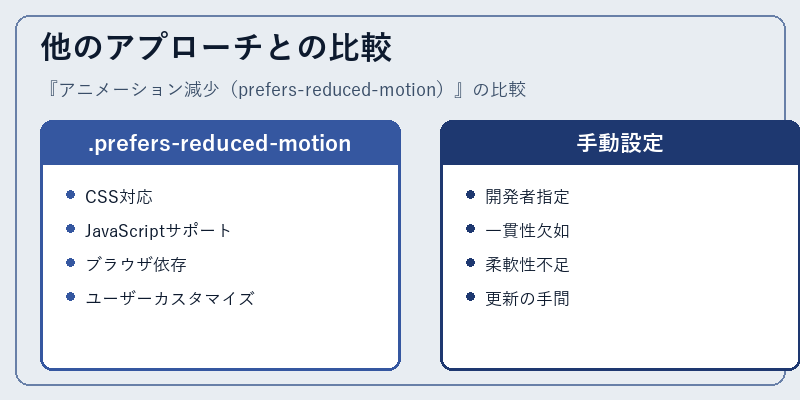 他のアプローチとの比較

『アニメーション減少（prefers-reduced-motion）』の比較

.prefers-reduced-motion

- CSS対応
- JavaScriptサポート
- ブラウザ依存
- ユーザーカスタマイズ

手動設定

- 開発者指定
- 一貫性欠如
- 柔軟性不足
- 更新の手間